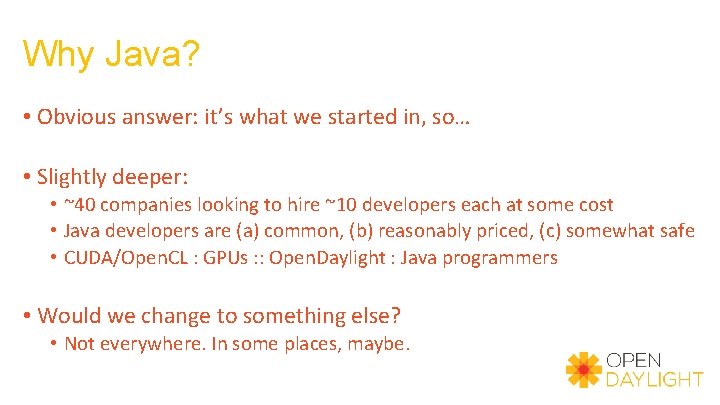 Why Java?

• Obvious answer: it's what we started in, so…

• Slightly deeper:
  • ~40 companies looking to hire ~10 developers each at some cost
  • Java developers are (a) common, (b) reasonably priced, (c) somewhat safe
  • CUDA/OpenCL : GPUs :: OpenDaylight : Java programmers

• Would we change to something else?
  • Not everywhere. In some places, maybe.

OPEN
DAYLIGHT